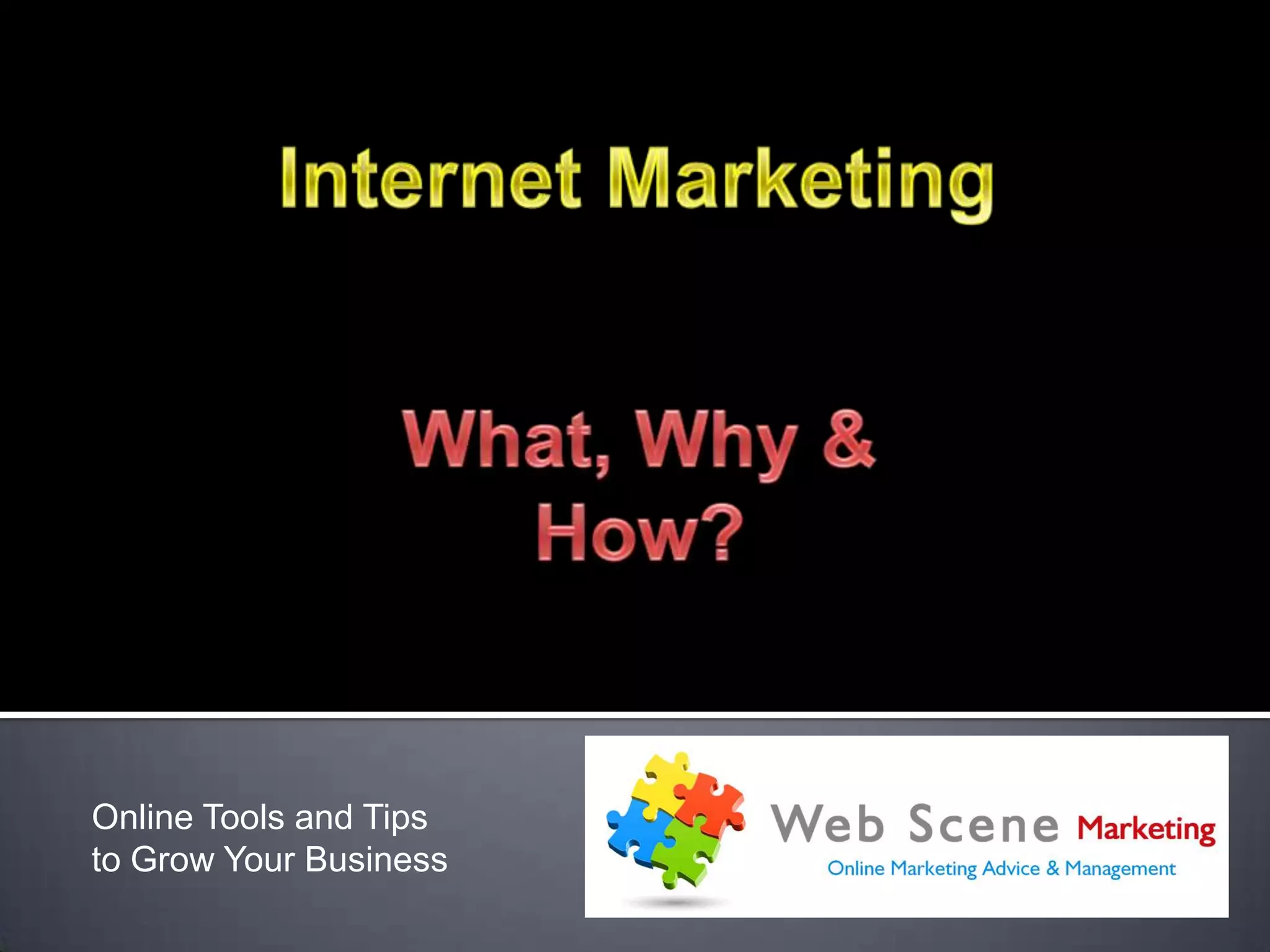 Internet Marketing

What, Why & How?

Online Tools and Tips to Grow Your Business

Web Scene Marketing
Online Marketing Advice & Management